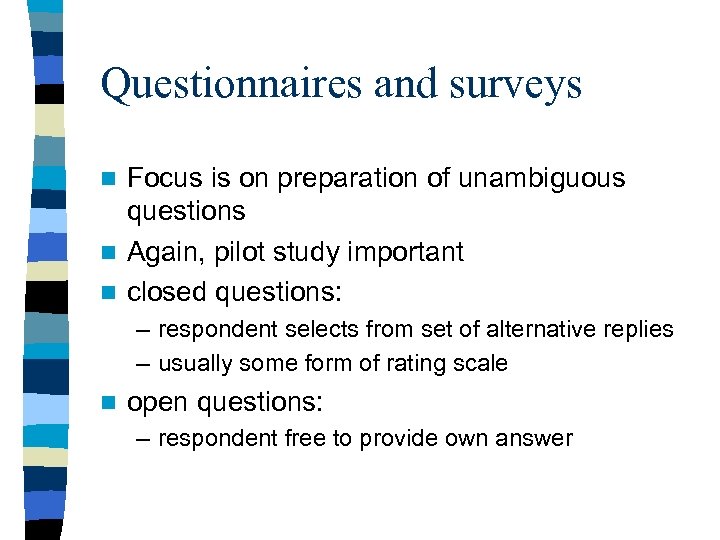 Questionnaires and surveys

- Focus is on preparation of unambiguous questions
- Again, pilot study important
- closed questions:
  – respondent selects from set of alternative replies
  – usually some form of rating scale
- open questions:
  – respondent free to provide own answer